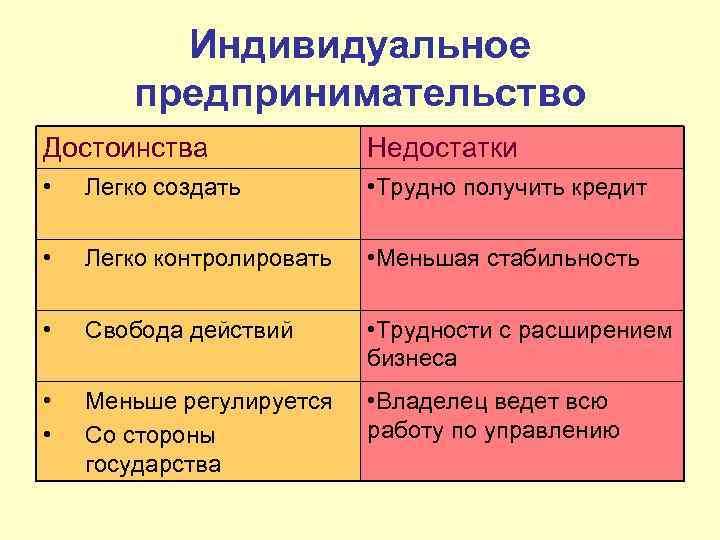 Индивидуальное предпринимательство

| Достоинства | Недостатки |
|---|---|
| • Легко создать | •Трудно получить кредит |
| • Легко контролировать | •Меньшая стабильность |
| • Свобода действий | •Трудности с расширением бизнеса |
| • Меньше регулируется • Со стороны государства | •Владелец ведет всю работу по управлению |